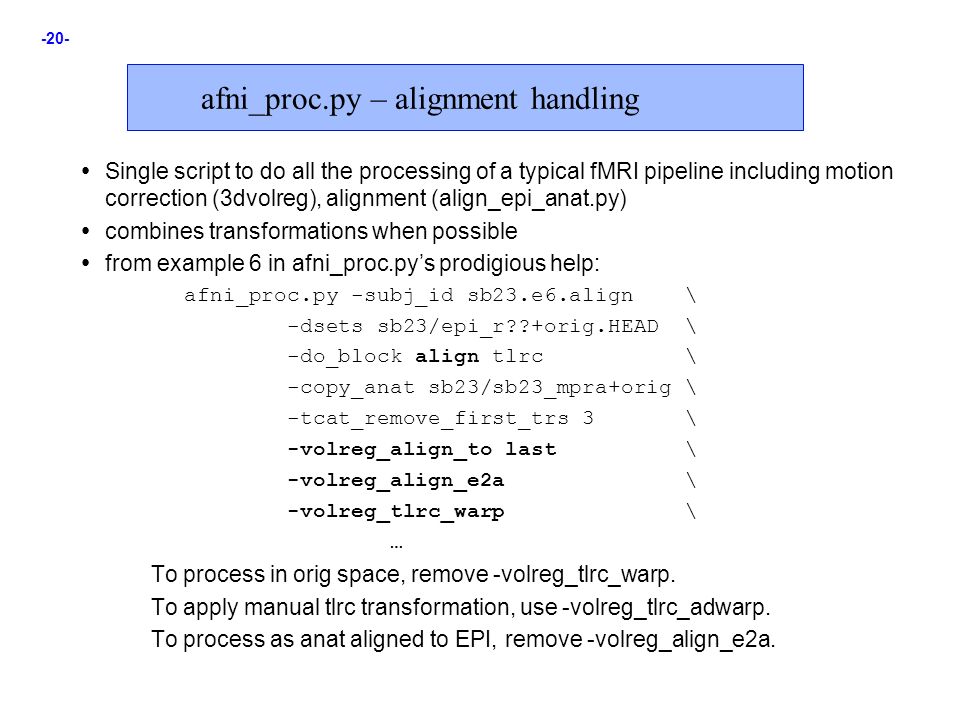 -20-

afni_proc.py – alignment handling

• Single script to do all the processing of a typical fMRI pipeline including motion correction (3dvolreg), alignment (align_epi_anat.py)
• combines transformations when possible
• from example 6 in afni_proc.py's prodigious help:

afni_proc.py -subj_id sb23.e6.align \
-dsets sb23/epi_r??+orig.HEAD \
-do_block align tlrc \
-copy_anat sb23/sb23_mpra+orig \
-tcat_remove_first_trs 3 \
-volreg_align_to last \
-volreg_align_e2a \
-volreg_tlrc_warp \
…

To process in orig space, remove -volreg_tlrc_warp.
To apply manual tlrc transformation, use -volreg_tlrc_adwarp.
To process as anat aligned to EPI, remove -volreg_align_e2a.